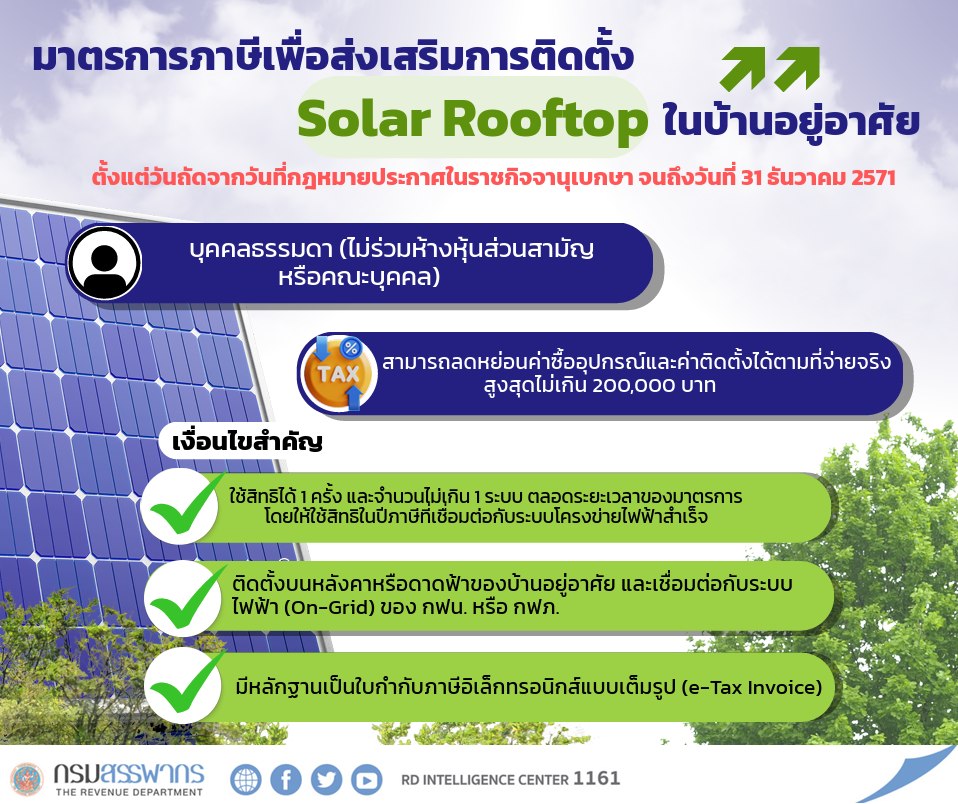 มาตรการภาษีเพื่อส่งเสริมการติดตั้ง Solar Rooftop ในบ้านอยู่อาศัย

ตั้งแต่วันถัดจากวันที่กฎหมายประกาศในราชกิจจานุเบกษา จนถึงวันที่ 31 ธันวาคม 2571

บุคคลธรรมดา (ไม่รวมห้างหุ้นส่วนสามัญ หรือคณะบุคคล)

TAX

สามารถลดหย่อนค่าซื้ออุปกรณ์และค่าติดตั้งได้ตามที่จ่ายจริง สูงสุดไม่เกิน 200,000 บาท

เงื่อนไขสำคัญ

ใช้สิทธิได้ 1 ครั้ง และจำนวนไม่เกิน 1 ระบบ ตลอดระยะเวลาของมาตรการ โดยให้ใช้สิทธิในปีภาษีที่เชื่อมต่อกับระบบโครงข่ายไฟฟ้าสำเร็จ

ติดตั้งบนหลังคาหรือดาดฟ้าของบ้านอยู่อาศัย และเชื่อมต่อกับระบบไฟฟ้า (On-Grid) ของ กฟน. หรือ กฟภ.

มีหลักฐานเป็นใบกำกับภาษีอิเล็กทรอนิกส์แบบเต็มรูป (e-Tax Invoice)

กรมสรรพากร THE REVENUE DEPARTMENT

RD INTELLIGENCE CENTER 1161